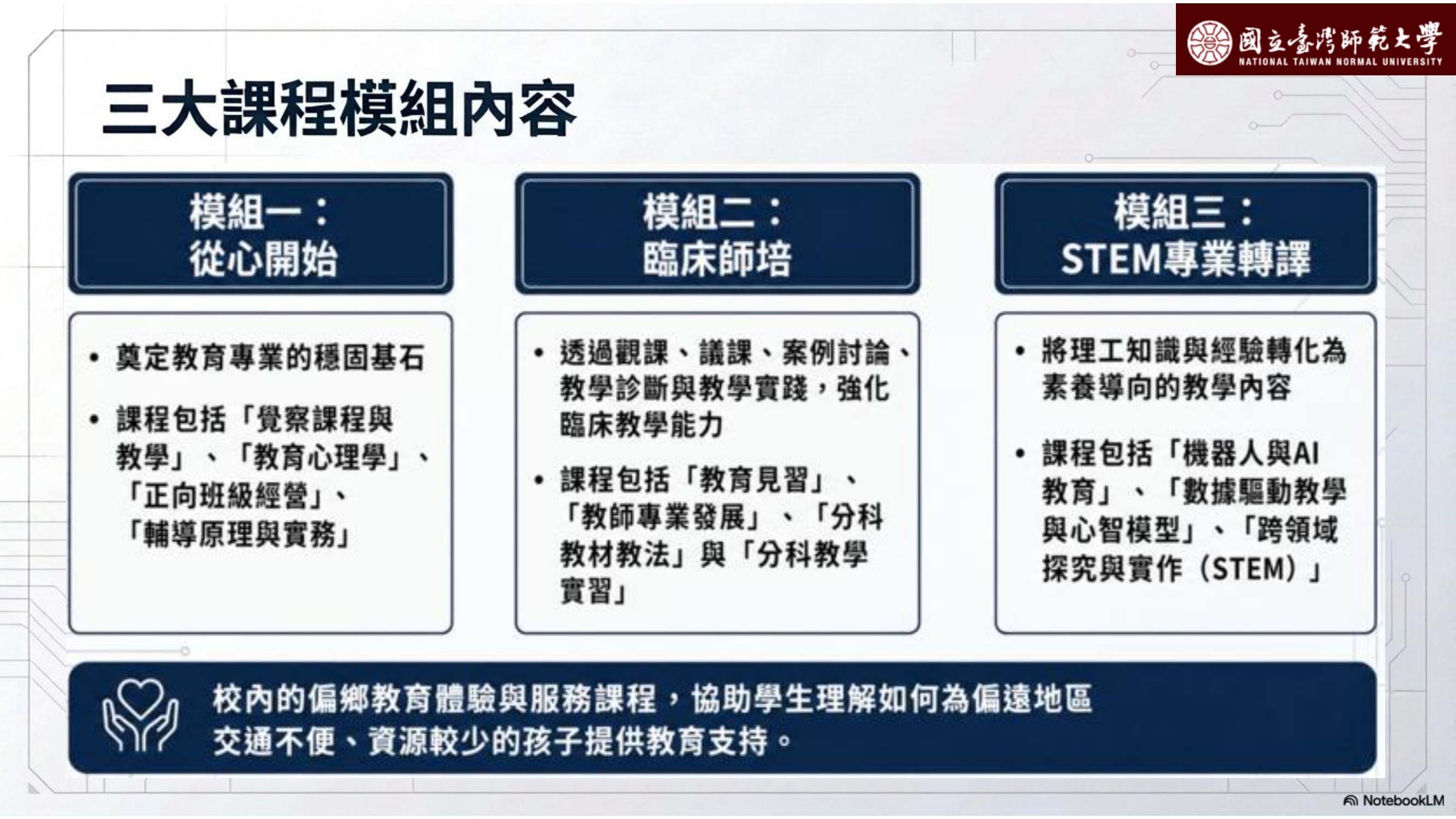 國立臺灣師範大學
NATIONAL TAIWAN NORMAL UNIVERSITY

三大課程模組內容

模組一：
從心開始

• 奠定教育專業的穩固基石

• 課程包括「覺察課程與教學」、「教育心理學」、「正向班級經營」、「輔導原理與實務」

模組二：
臨床師培

• 透過觀課、議課、案例討論、教學診斷與教學實踐，強化臨床教學能力

• 課程包括「教育見習」、「教師專業發展」、「分科教材教法」與「分科教學實習」

模組三：
STEM專業轉譯

• 將理工知識與經驗轉化為素養導向的教學內容

• 課程包括「機器人與AI教育」、「數據驅動教學與心智模型」、「跨領域探究與實作（STEM）」

校內的偏鄉教育體驗與服務課程，協助學生理解如何為偏遠地區交通不便、資源較少的孩子提供教育支持。

NotebookLM